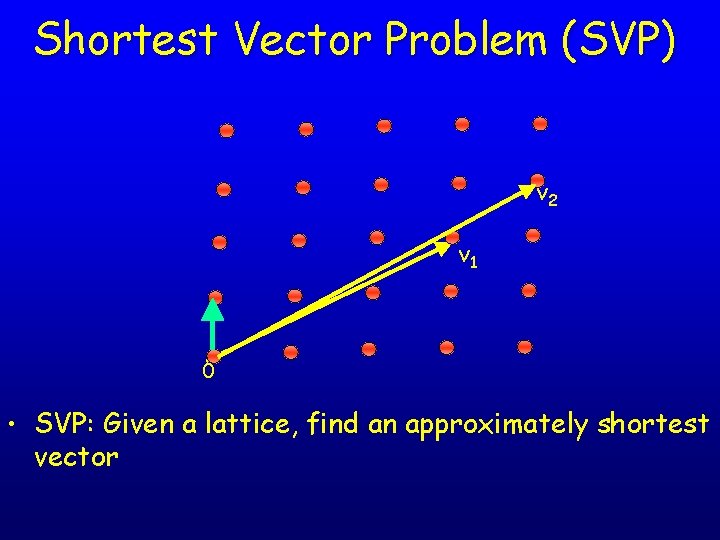 Shortest Vector Problem (SVP)

$v_2$

$v_1$

0

• SVP: Given a lattice, find an approximately shortest vector